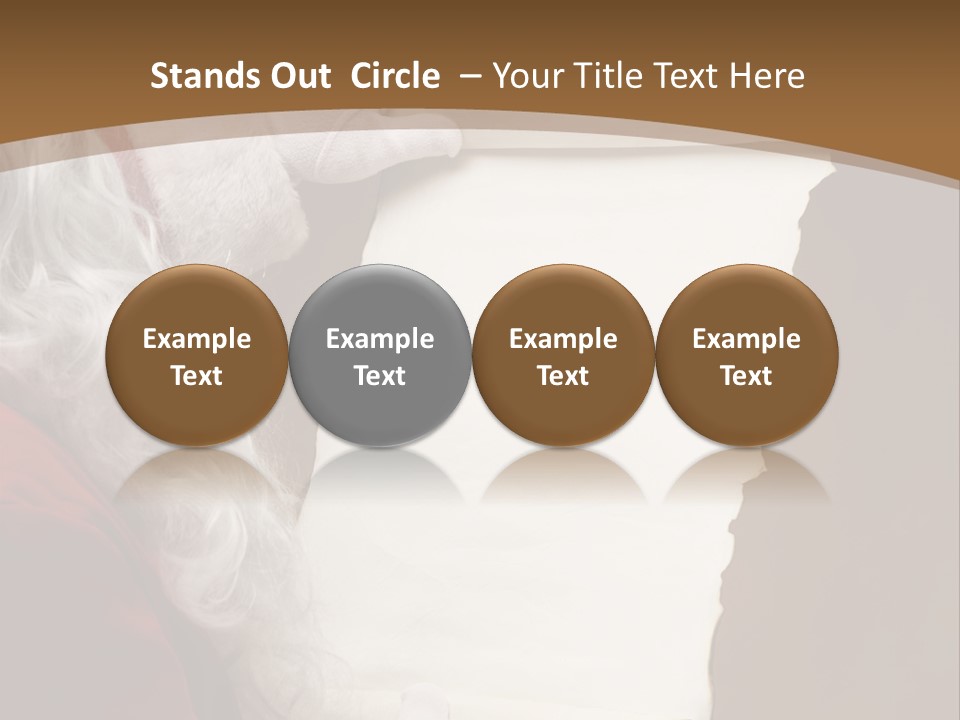 Stands Out Circle – Your Title Text Here

Example Text

Example Text

Example Text

Example Text